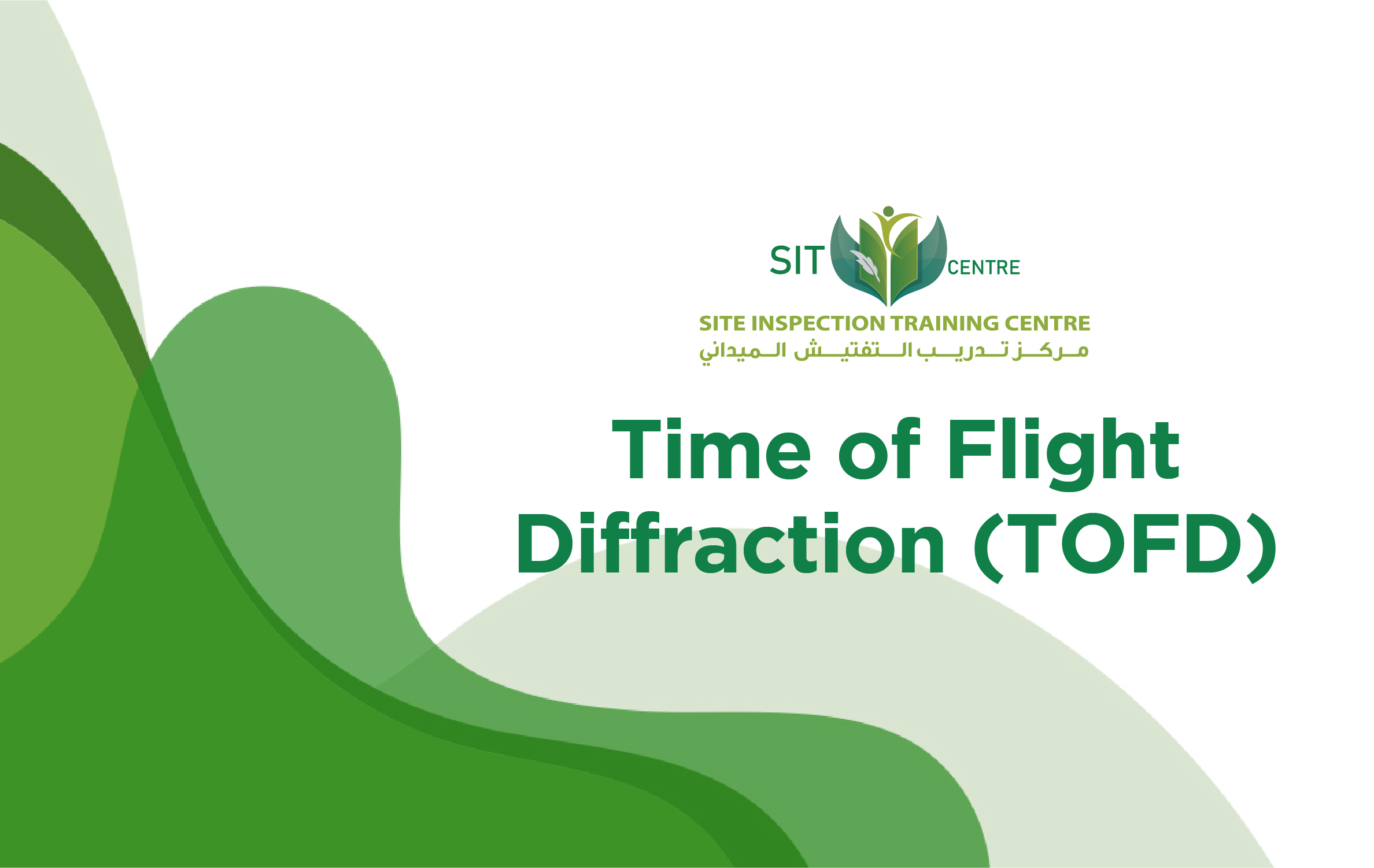 SIT CENTRE

SITE INSPECTION TRAINING CENTRE

مركز تدريب التفتيش الميداني

Time of Flight Diffraction (TOFD)